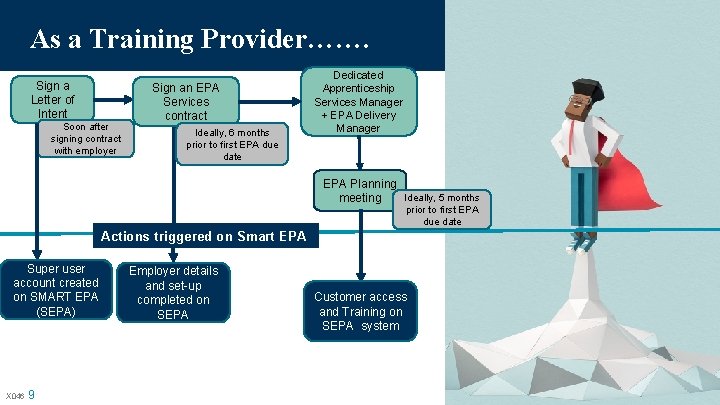 As a Training Provider…….

Sign a Letter of Intent

Soon after signing contract with employer

Sign an EPA Services contract

Ideally, 6 months prior to first EPA due date

Dedicated Apprenticeship Services Manager + EPA Delivery Manager

EPA Planning meeting

Ideally, 5 months prior to first EPA due date

Actions triggered on Smart EPA

Super user account created on SMART EPA (SEPA)

Employer details and set-up completed on SEPA

Customer access and Training on SEPA system

X046 9